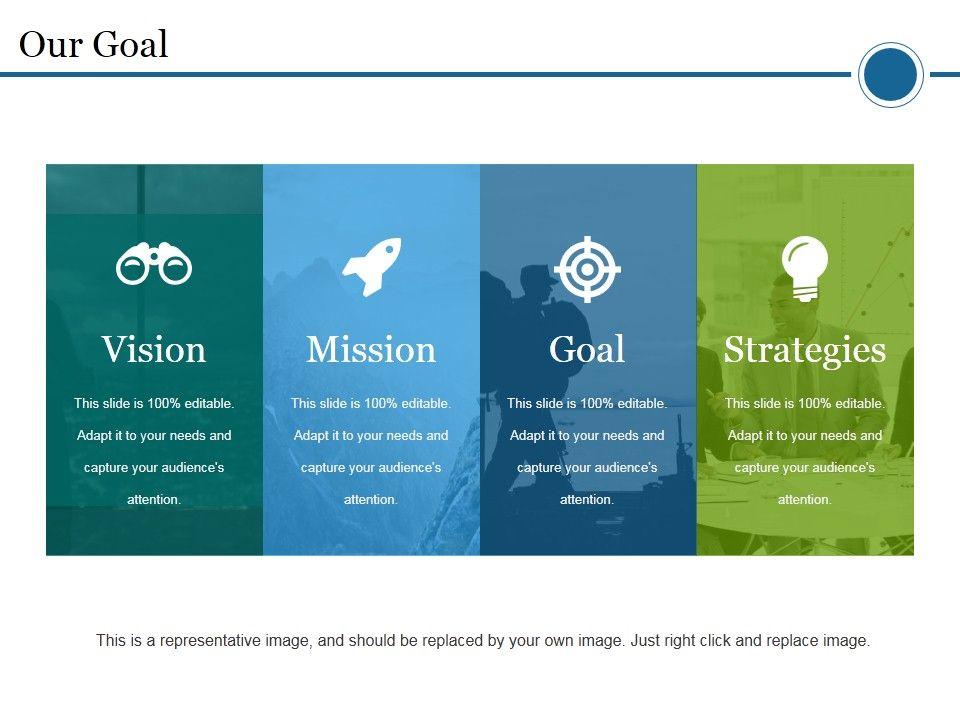 Our Goal

Vision

This slide is 100% editable. Adapt it to your needs and capture your audience's attention.

Mission

This slide is 100% editable. Adapt it to your needs and capture your audience's attention.

Goal

This slide is 100% editable. Adapt it to your needs and capture your audience's attention.

Strategies

This slide is 100% editable. Adapt it to your needs and capture your audience's attention.

This is a representative image, and should be replaced by your own image. Just right click and replace image.